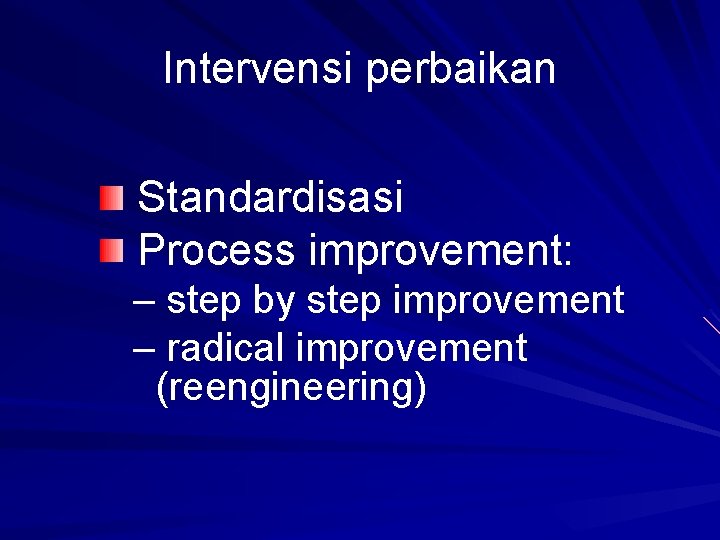 Intervensi perbaikan

Standardisasi
Process improvement:
– step by step improvement
– radical improvement (reengineering)